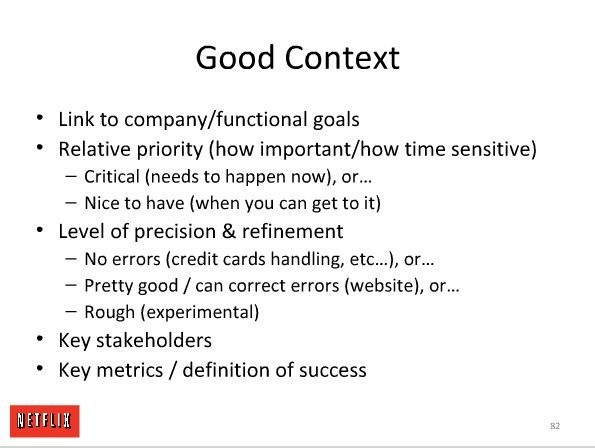 Good Context

• Link to company/functional goals
• Relative priority (how important/how time sensitive)
  – Critical (needs to happen now), or…
  – Nice to have (when you can get to it)
• Level of precision & refinement
  – No errors (credit cards handling, etc…), or…
  – Pretty good / can correct errors (website), or…
  – Rough (experimental)
• Key stakeholders
• Key metrics / definition of success

NETFLIX

82